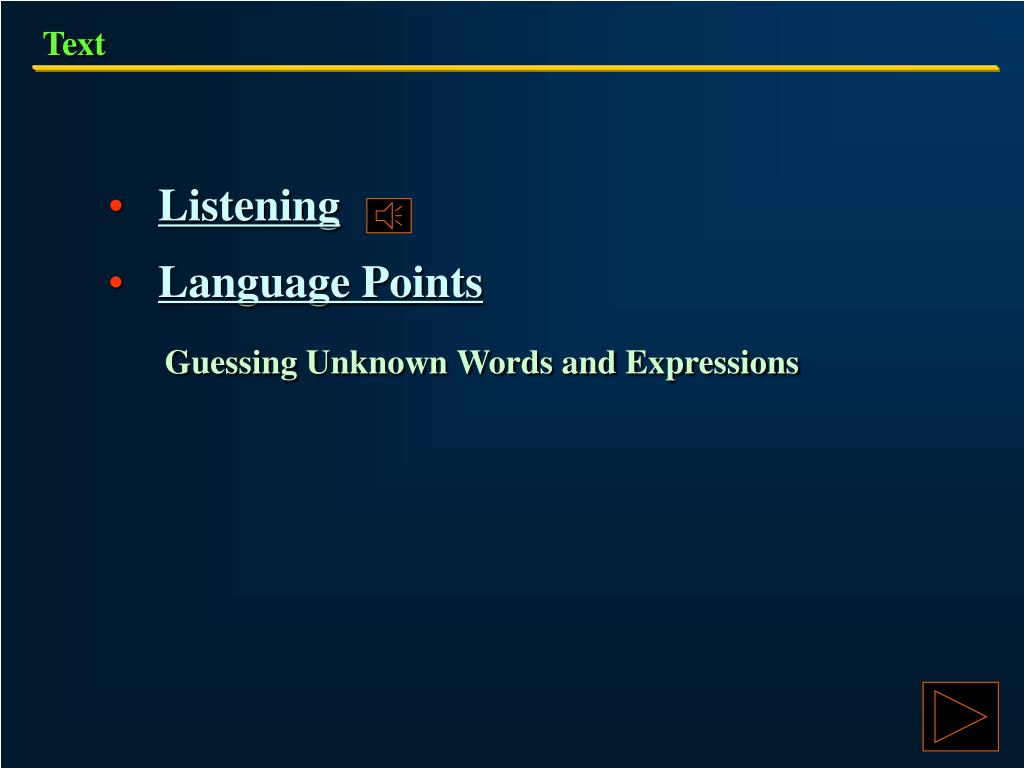 Text

• Listening
• Language Points

Guessing Unknown Words and Expressions